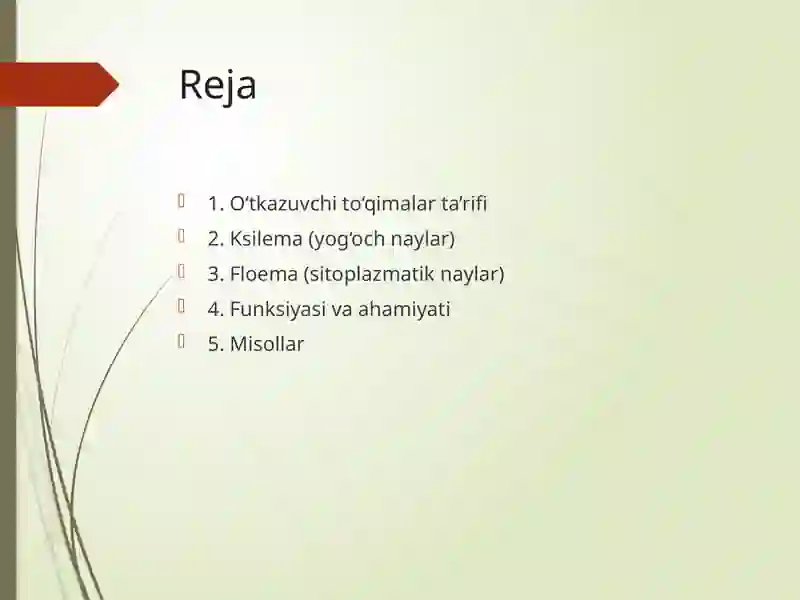 Reja

1. O‘tkazuvchi to‘qimalar ta’rifi
2. Ksilema (yog‘och naylar)
3. Floema (sitoplazmatik naylar)
4. Funksiyasi va ahamiyati
5. Misollar